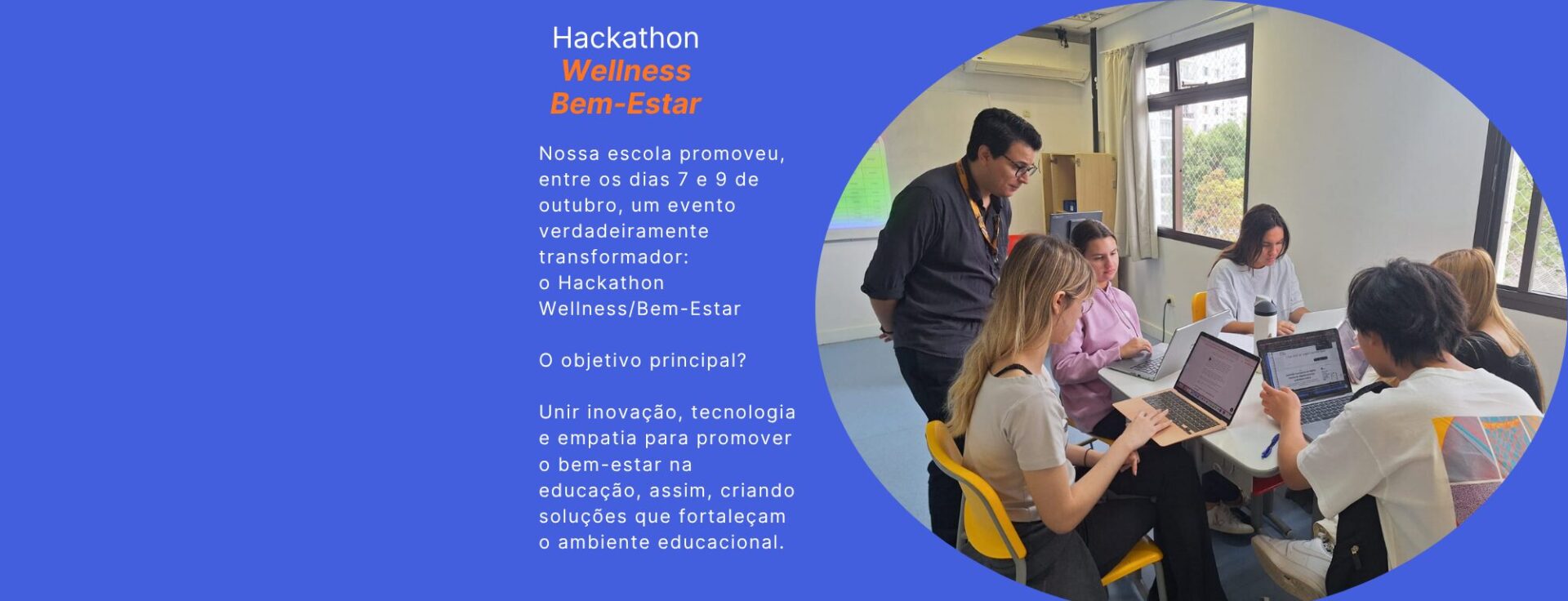 Hackathon
Wellness
Bem-Estar

Nossa escola promoveu, entre os dias 7 e 9 de outubro, um evento verdadeiramente transformador:
o Hackathon Wellness/Bem-Estar

O objetivo principal?

Unir inovação, tecnologia e empatia para promover o bem-estar na educação, assim, criando soluções que fortaleçam o ambiente educacional.